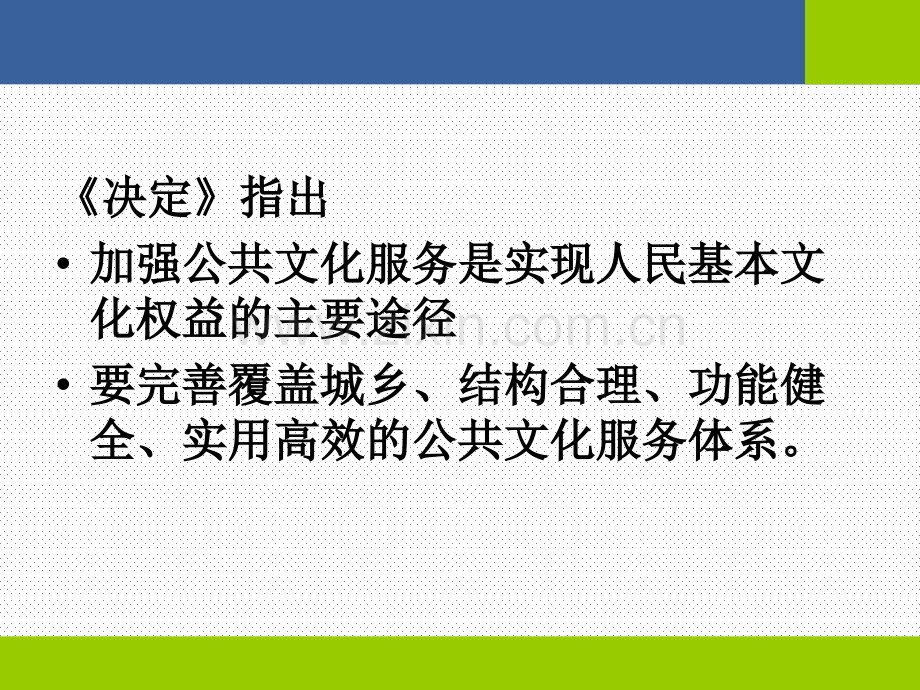 《决定》指出

• 加强公共文化服务是实现人民基本文化权益的主要途径

• 要完善覆盖城乡、结构合理、功能健全、实用高效的公共文化服务体系。

www.zixin.com.cn